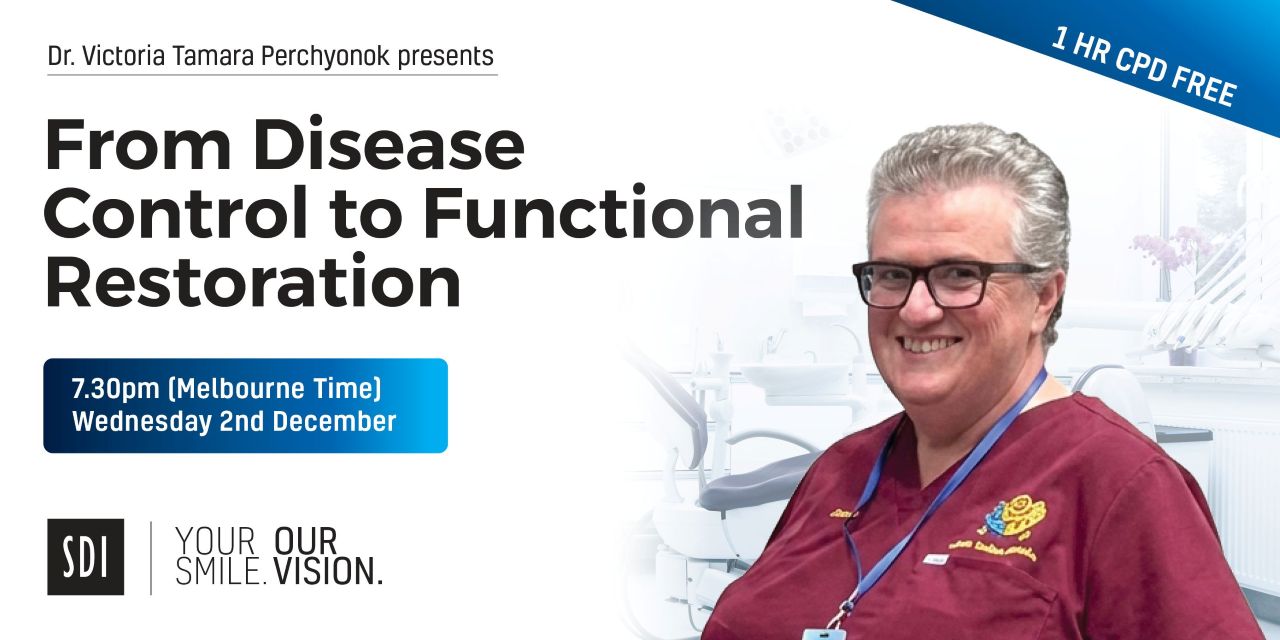 Dr. Victoria Tamara Perchyonok presents

1 HR CPD FREE

From Disease Control to Functional Restoration

7.30pm (Melbourne Time)
Wednesday 2nd December

SDI

YOUR SMILE. OUR VISION.